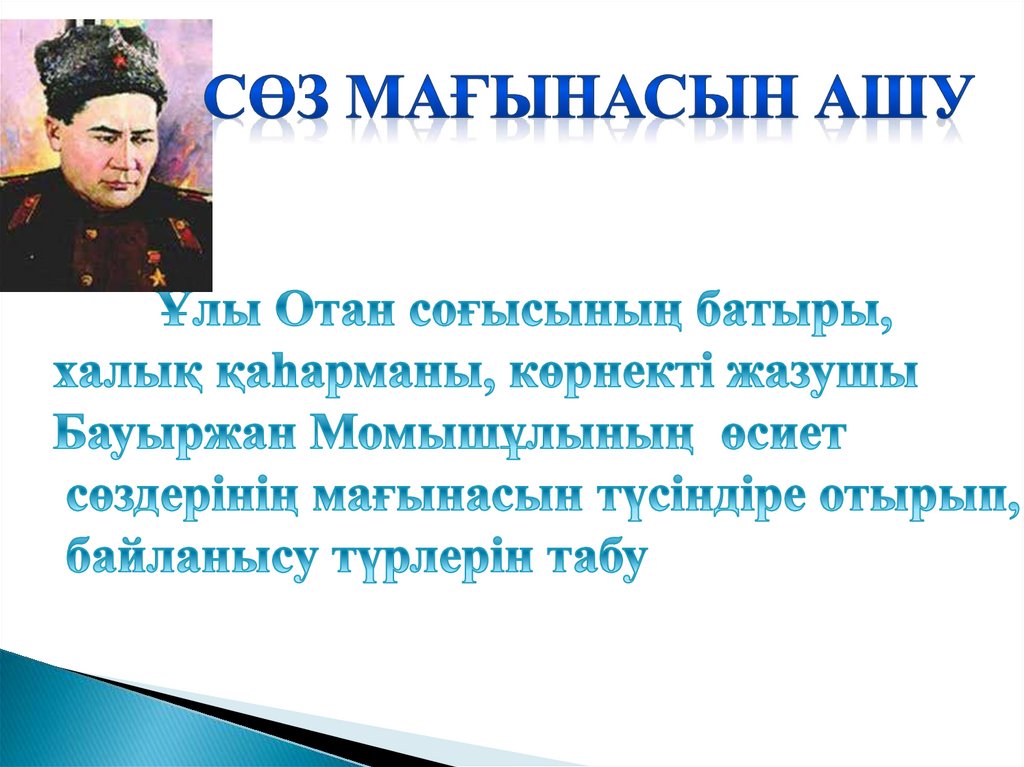 СӨЗ МАҒЫНАСЫН АШУ

Ұлы Отан соғысының батыры, халық қаһарманы, көрнекті жазушы Бауыржан Момышұлының өсиет сөздерінің мағынасын түсіндіре отырып, байланысу түрлерін табу